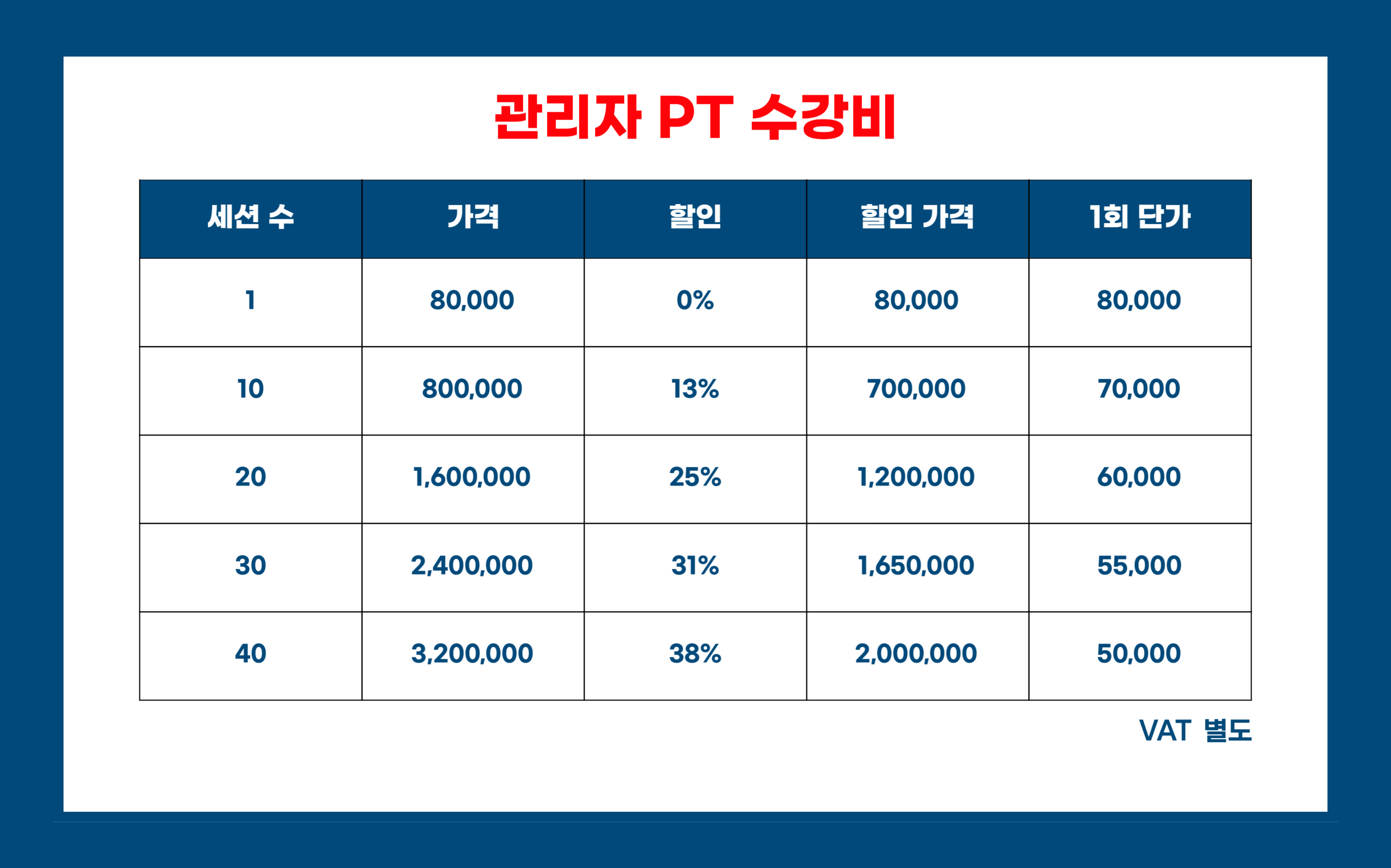 관리자 PT 수강비

| 세션 수 | 가격 | 할인 | 할인 가격 | 1회 단가 |
|---|---|---|---|---|
| 1 | 80,000 | 0% | 80,000 | 80,000 |
| 10 | 800,000 | 13% | 700,000 | 70,000 |
| 20 | 1,600,000 | 25% | 1,200,000 | 60,000 |
| 30 | 2,400,000 | 31% | 1,650,000 | 55,000 |
| 40 | 3,200,000 | 38% | 2,000,000 | 50,000 |

VAT 별도